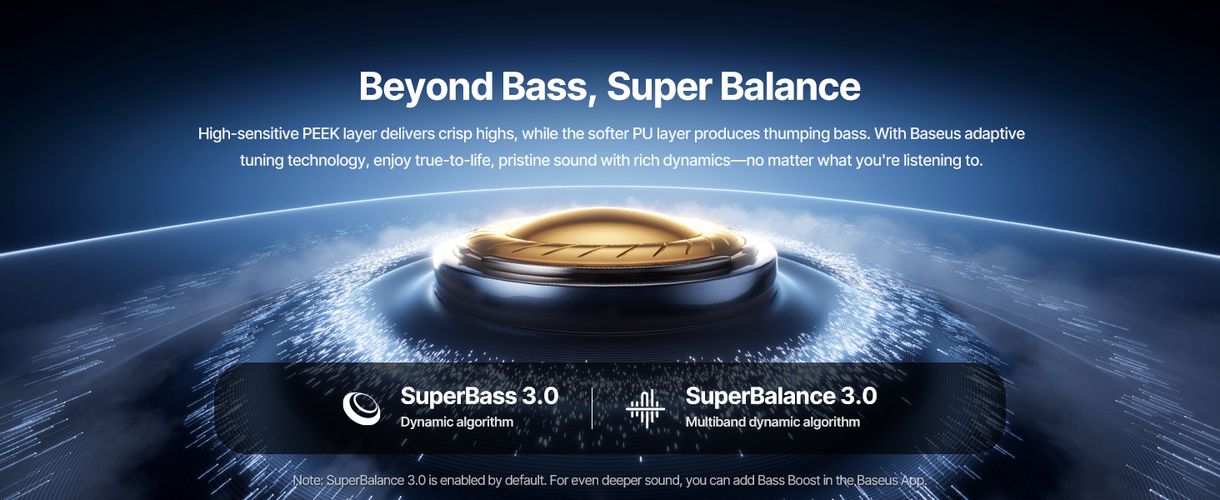 Beyond Bass, Super Balance

High-sensitive PEEK layer delivers crisp highs, while the softer PU layer produces thumping bass. With Baseus adaptive tuning technology, enjoy true-to-life, pristine sound with rich dynamics—no matter what you're listening to.

SuperBass 3.0
Dynamic algorithm

SuperBalance 3.0
Multiband dynamic algorithm

Note: SuperBalance 3.0 is enabled by default. For even deeper sound, you can add Bass Boost in the Baseus App.